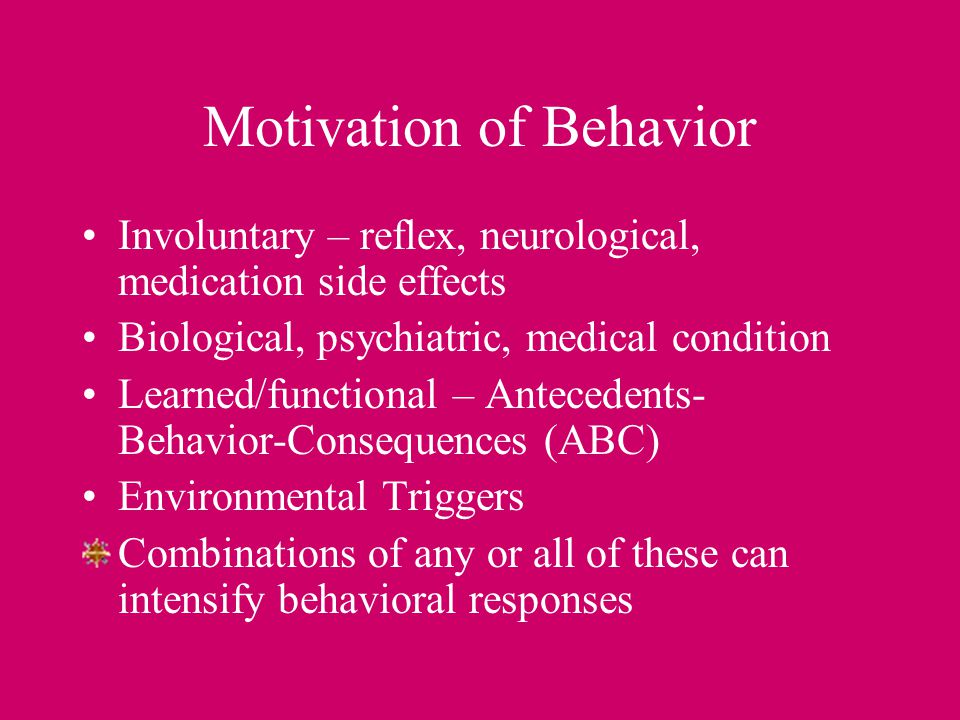 Motivation of Behavior

• Involuntary – reflex, neurological, medication side effects
• Biological, psychiatric, medical condition
• Learned/functional – Antecedents-Behavior-Consequences (ABC)
• Environmental Triggers
Combinations of any or all of these can intensify behavioral responses